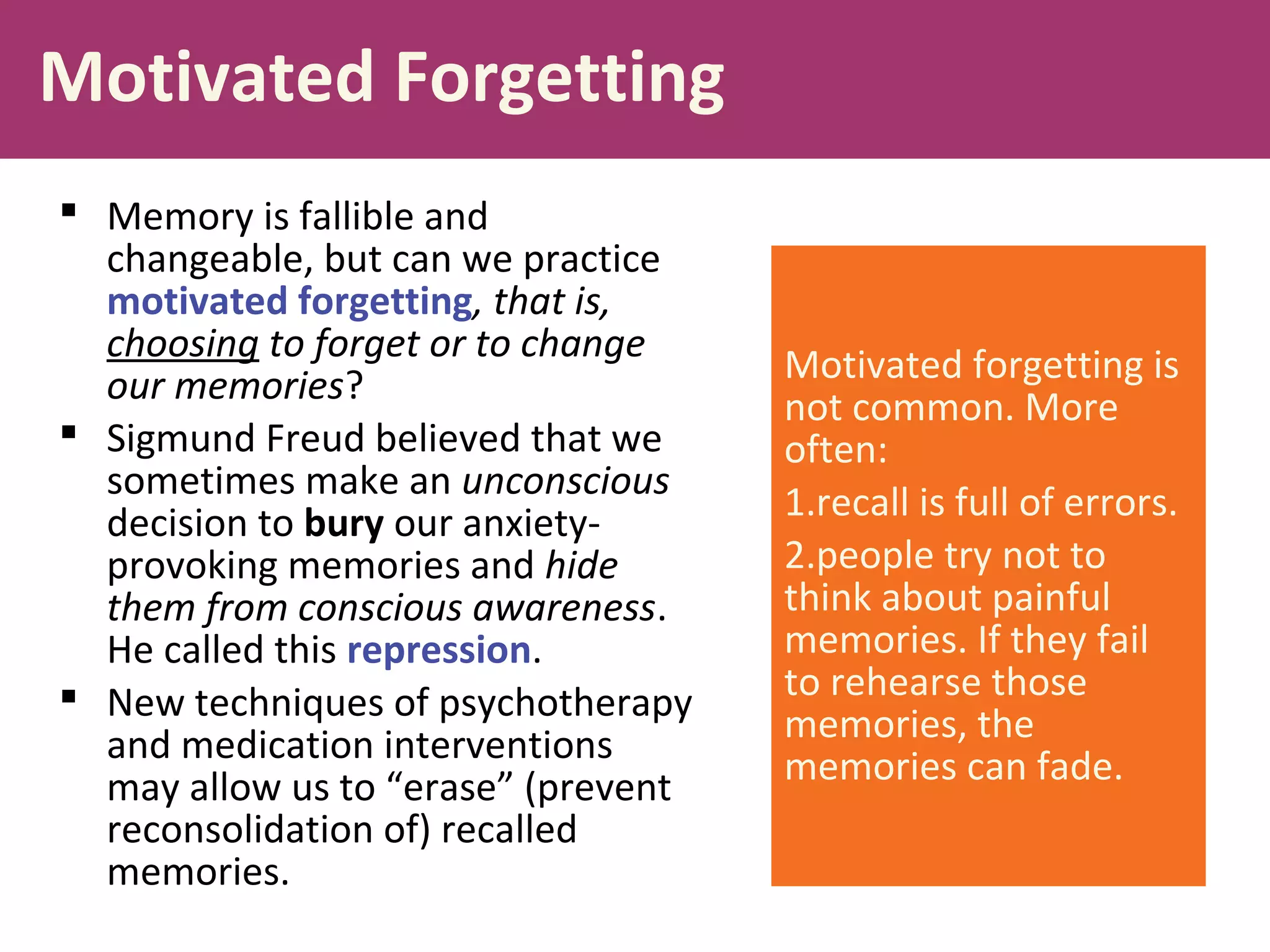 Motivated Forgetting

▪ Memory is fallible and changeable, but can we practice motivated forgetting, that is, choosing to forget or to change our memories?

▪ Sigmund Freud believed that we sometimes make an unconscious decision to bury our anxiety-provoking memories and hide them from conscious awareness. He called this repression.

▪ New techniques of psychotherapy and medication interventions may allow us to “erase” (prevent reconsolidation of) recalled memories.

Motivated forgetting is not common. More often:

1.recall is full of errors.

2.people try not to think about painful memories. If they fail to rehearse those memories, the memories can fade.